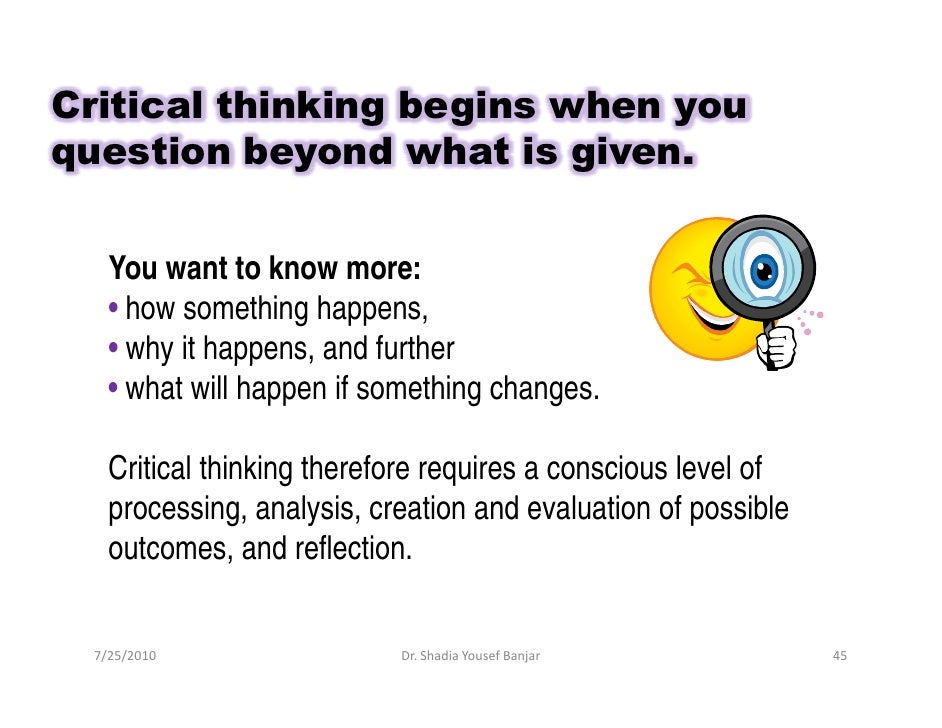 Critical thinking begins when you question beyond what is given.

You want to know more:
• how something happens,
• why it happens, and further
• what will happen if something changes.

Critical thinking therefore requires a conscious level of processing, analysis, creation and evaluation of possible outcomes, and reflection.

7/25/2010

Dr. Shadia Yousef Banjar

45